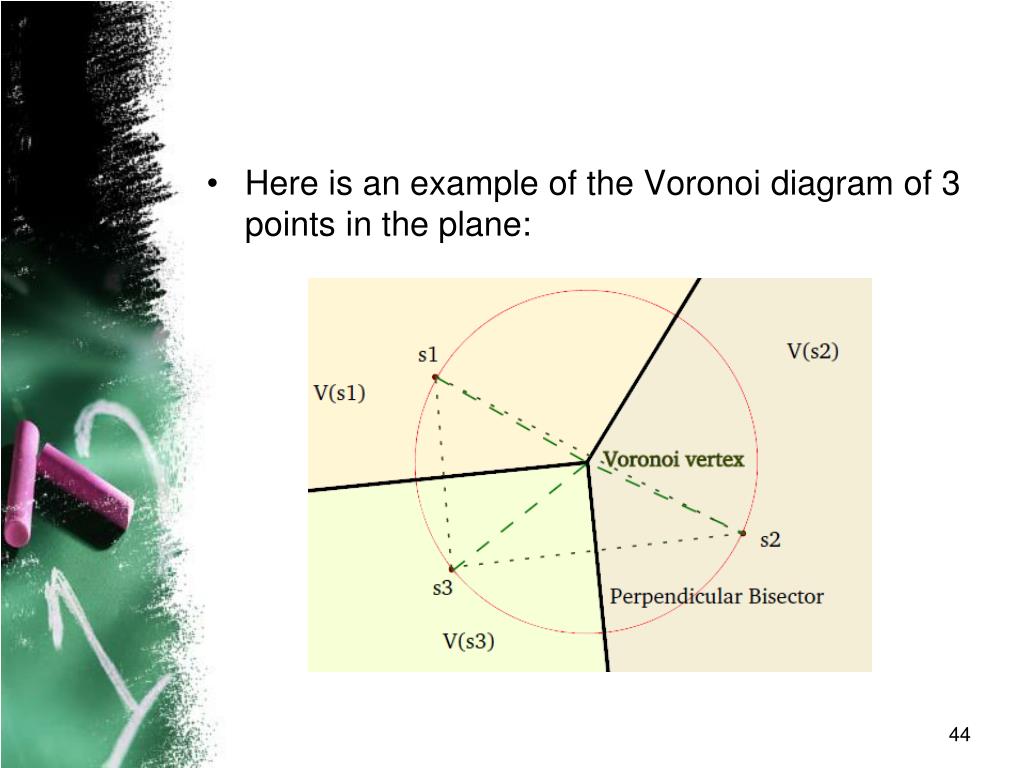 • Here is an example of the Voronoi diagram of 3 points in the plane:

s1

V(s2)

V(s1)

Voronoi vertex

s2

s3

Perpendicular Bisector

V(s3)

44